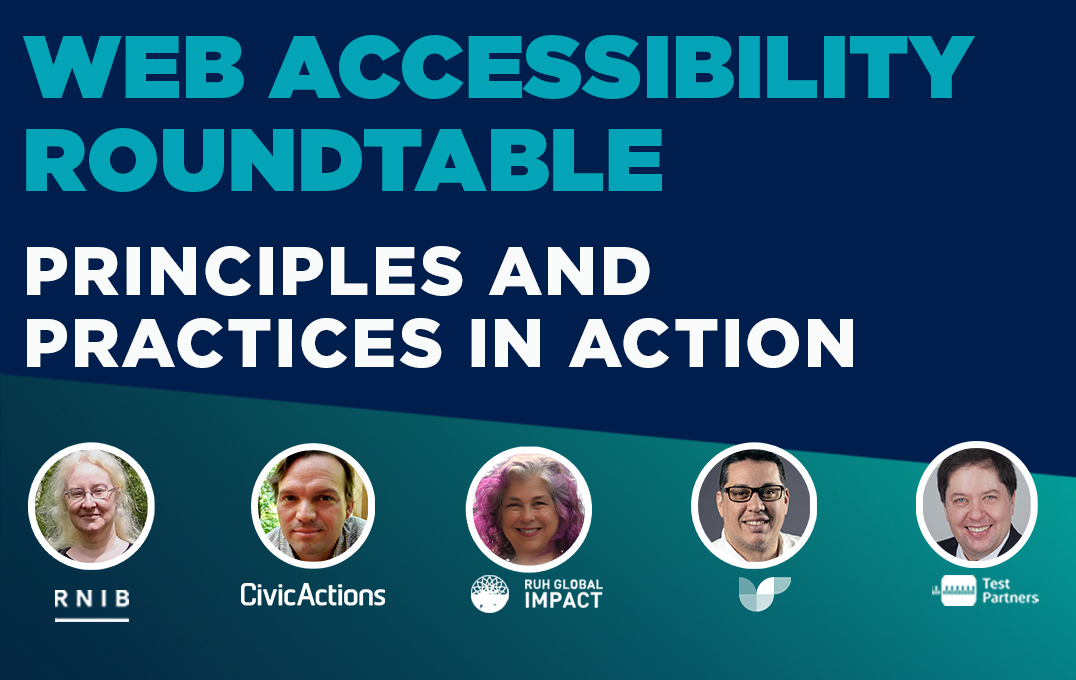 WEB ACCESSIBILITY ROUNDTABLE

PRINCIPLES AND PRACTICES IN ACTION

RNIB

CivicActions

RUH GLOBAL IMPACT

Test Partners